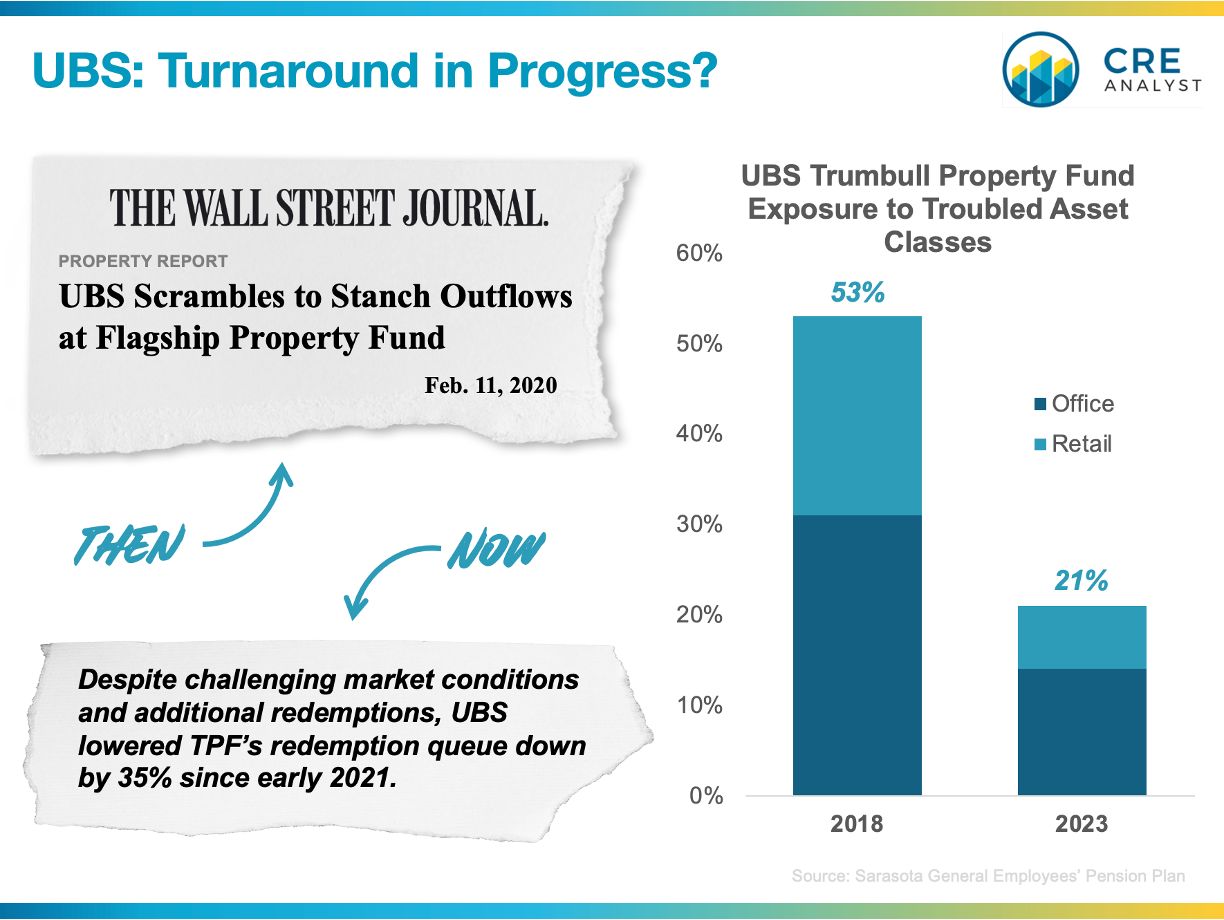 UBS: Turnaround in Progress?

CRE ANALYST

THE WALL STREET JOURNAL.

PROPERTY REPORT

UBS Scrambles to Stanch Outflows at Flagship Property Fund

Feb. 11, 2020

THEN

NOW

Despite challenging market conditions and additional redemptions, UBS lowered TPF's redemption queue down by 35% since early 2021.

UBS Trumbull Property Fund Exposure to Troubled Asset Classes

60%
50%
40%
30%
20%
10%
0%

53%

21%

Office
Retail

2018
2023

Source: Sarasota General Employees' Pension Plan